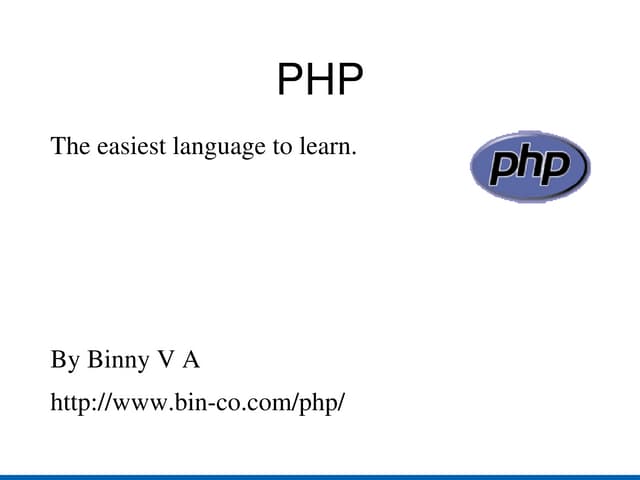 PHP

The easiest language to learn.

php

By Binny V A

http://www.bin-co.com/php/